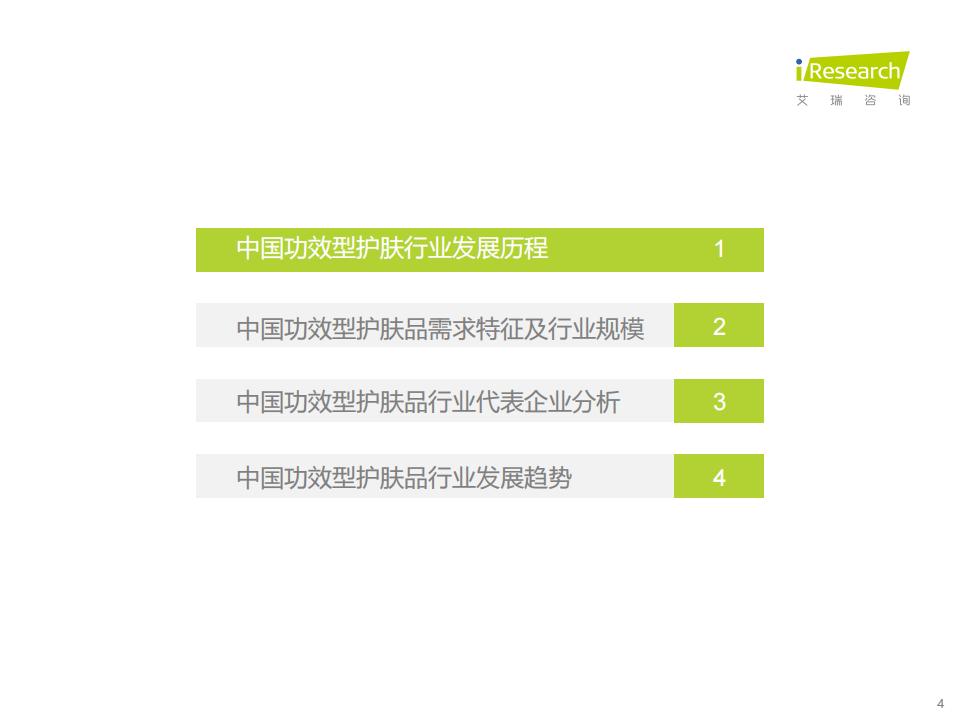 iResearch
艾 瑞 咨 询

中国功效型护肤行业发展历程 1

中国功效型护肤品需求特征及行业规模 2

中国功效型护肤品行业代表企业分析 3

中国功效型护肤品行业发展趋势 4

4